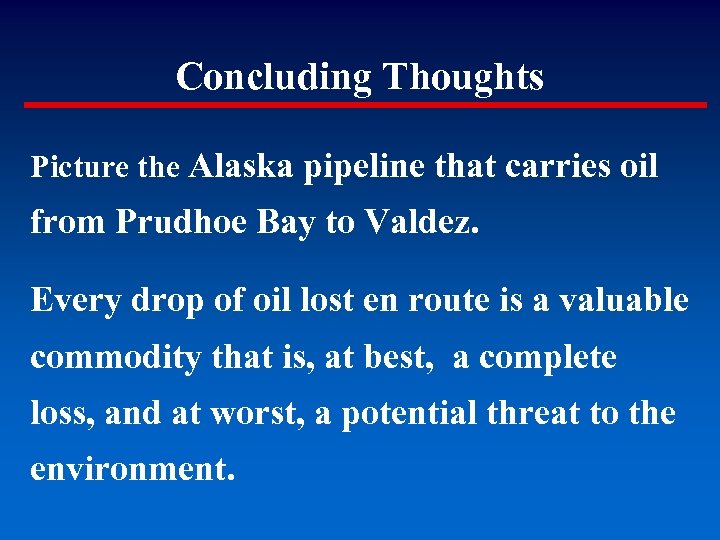 Concluding Thoughts

Picture the Alaska pipeline that carries oil from Prudhoe Bay to Valdez.

Every drop of oil lost en route is a valuable commodity that is, at best, a complete loss, and at worst, a potential threat to the environment.